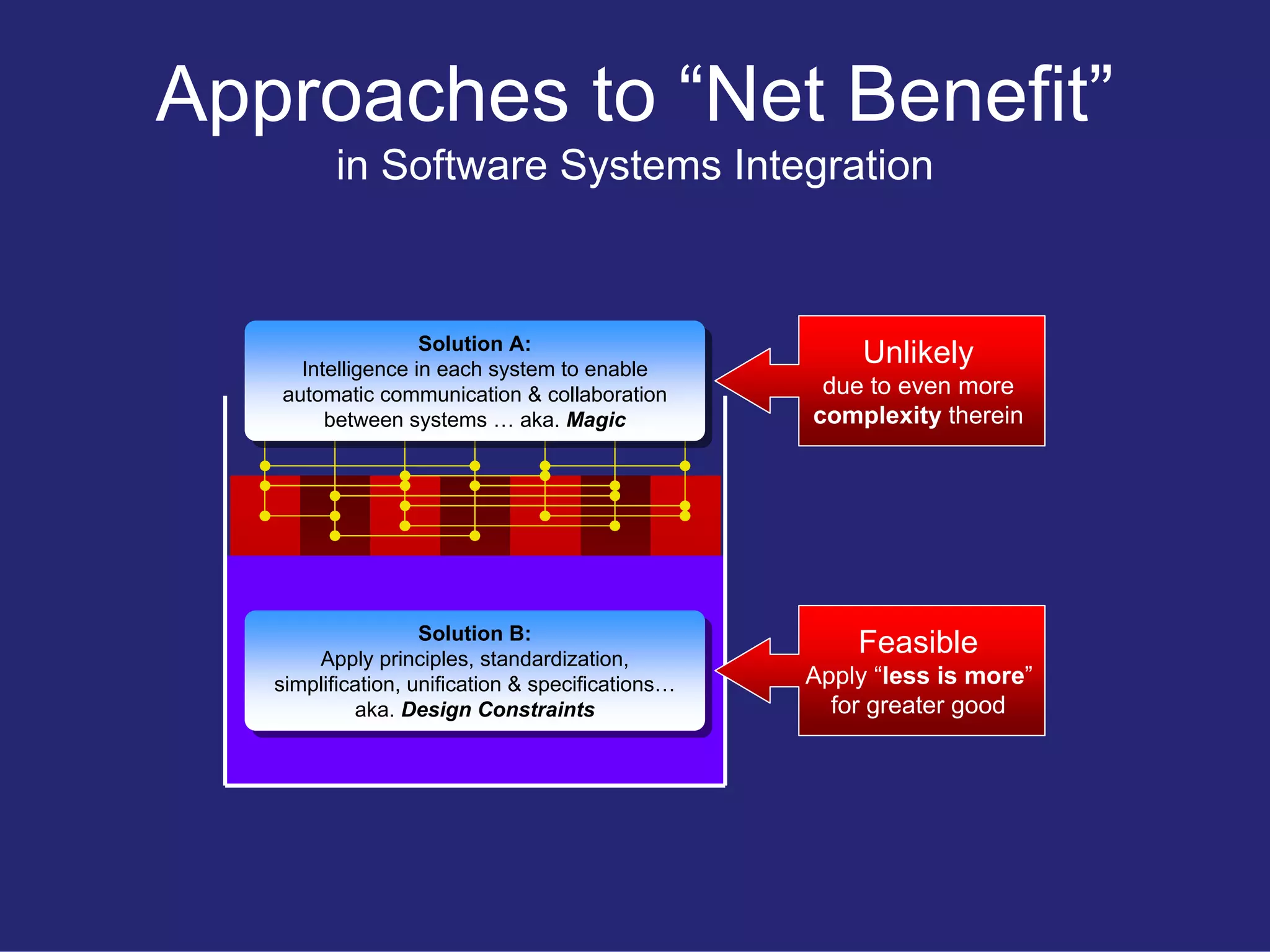 Approaches to “Net Benefit”
in Software Systems Integration

Solution A:
Intelligence in each system to enable automatic communication & collaboration between systems … aka. Magic

Unlikely
due to even more complexity therein

Solution B:
Apply principles, standardization, simplification, unification & specifications… aka. Design Constraints

Feasible
Apply “less is more” for greater good